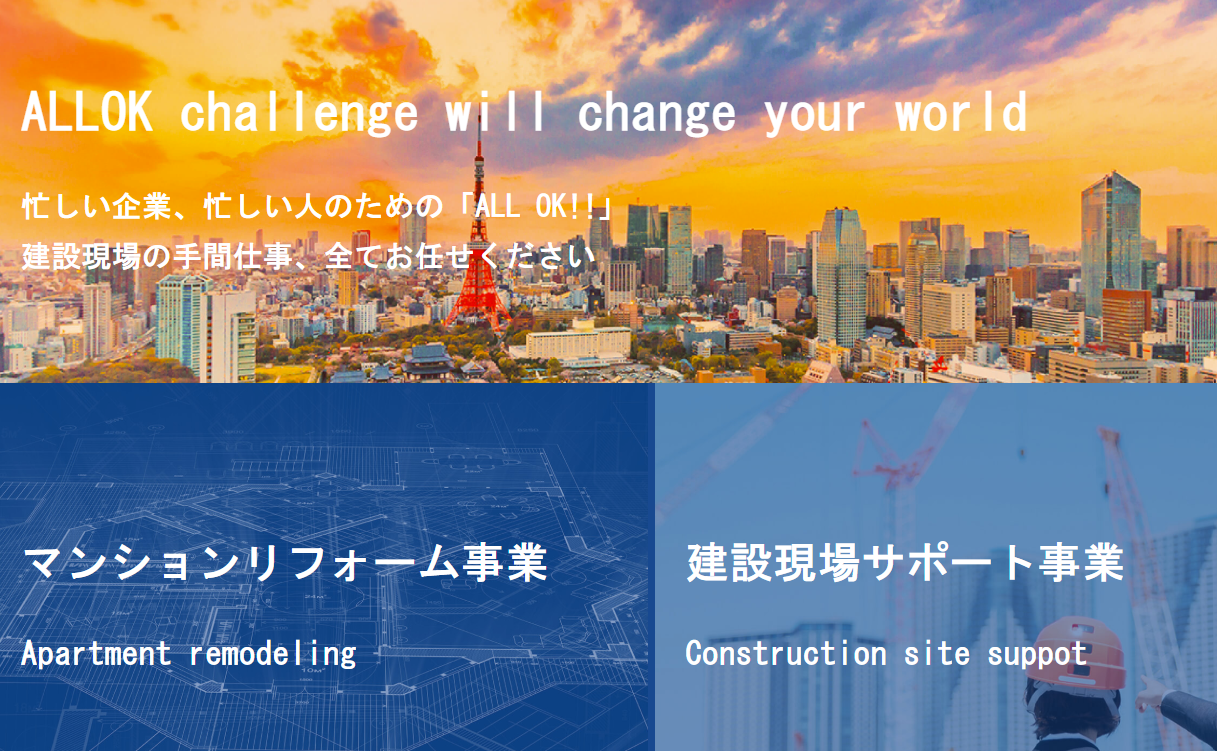 ALLOK challenge will change your world

忙しい企業、忙しい人のための「ALL OK!!」
建設現場の手間仕事、全てお任せください

マンションリフォーム事業

Apartment remodeling

建設現場サポート事業

Construction site suppot